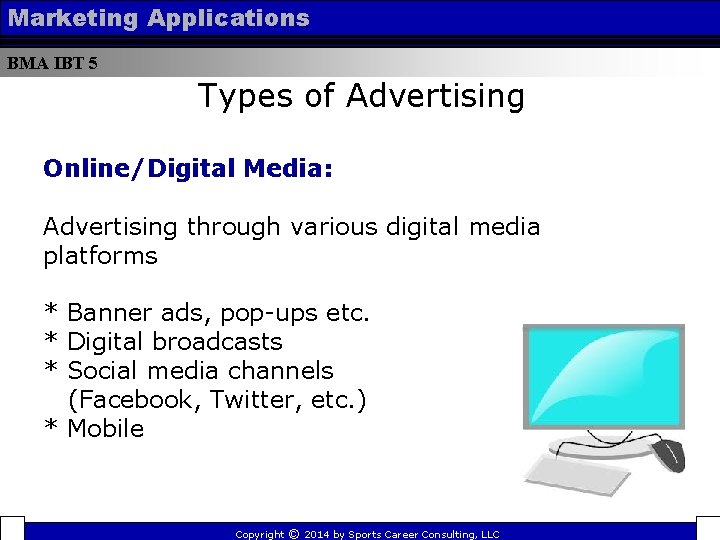 Marketing Applications

BMA IBT 5

Types of Advertising

Online/Digital Media:

Advertising through various digital media platforms

* Banner ads, pop-ups etc.
* Digital broadcasts
* Social media channels (Facebook, Twitter, etc.)
* Mobile

Copyright © 2014 by Sports Career Consulting, LLC